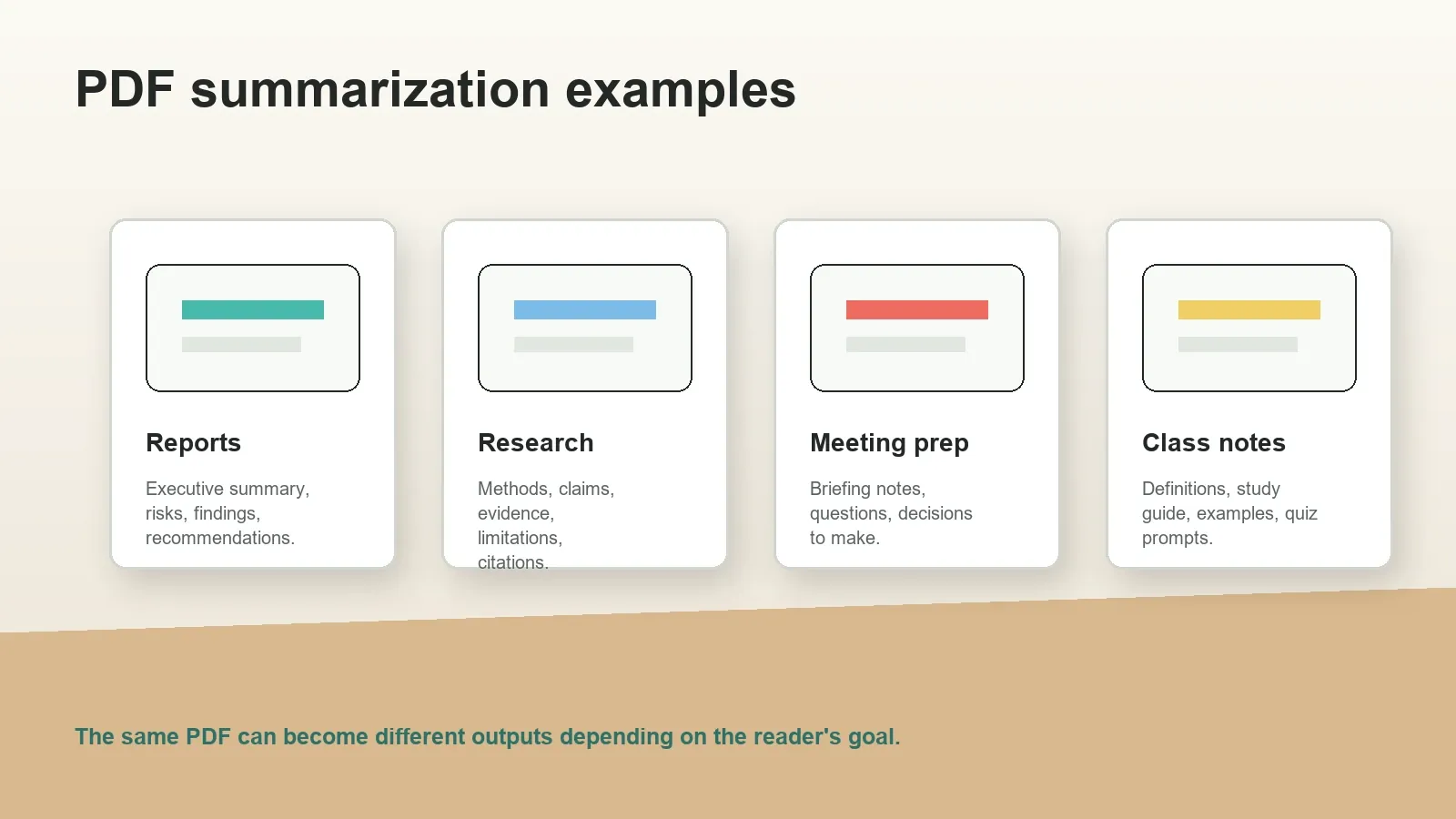 PDF summarization examples

Reports

Executive summary, risks, findings, recommendations.

Research

Methods, claims, evidence, limitations, citations.

Meeting prep

Briefing notes, questions, decisions to make.

Class notes

Definitions, study guide, examples, quiz prompts.

The same PDF can become different outputs depending on the reader's goal.